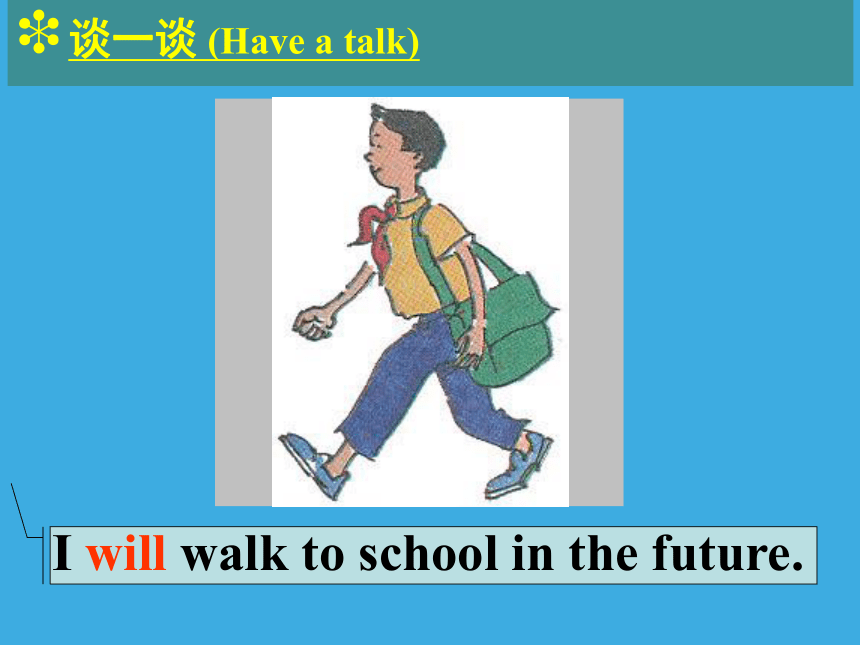 谈一谈 (Have a talk)

I will walk to school in the future.